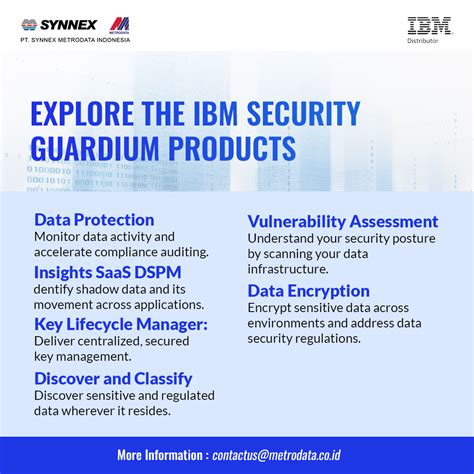 SYNNEX METRODATA
PT. SYNNEX METRODATA INDONESIA

IBM
Distributor

EXPLORE THE IBM SECURITY GUARDIUM PRODUCTS

Data Protection
Monitor data activity and accelerate compliance auditing.

Insights SaaS DSPM
dentify shadow data and its movement across applications.

Key Lifecycle Manager:
Deliver centralized, secured key management.

Discover and Classify
Discover sensitive and regulated data wherever it resides.

Vulnerability Assessment
Understand your security posture by scanning your data infrastructure.

Data Encryption
Encrypt sensitive data across environments and address data security regulations.

More Information : contactus@metrodata.co.id